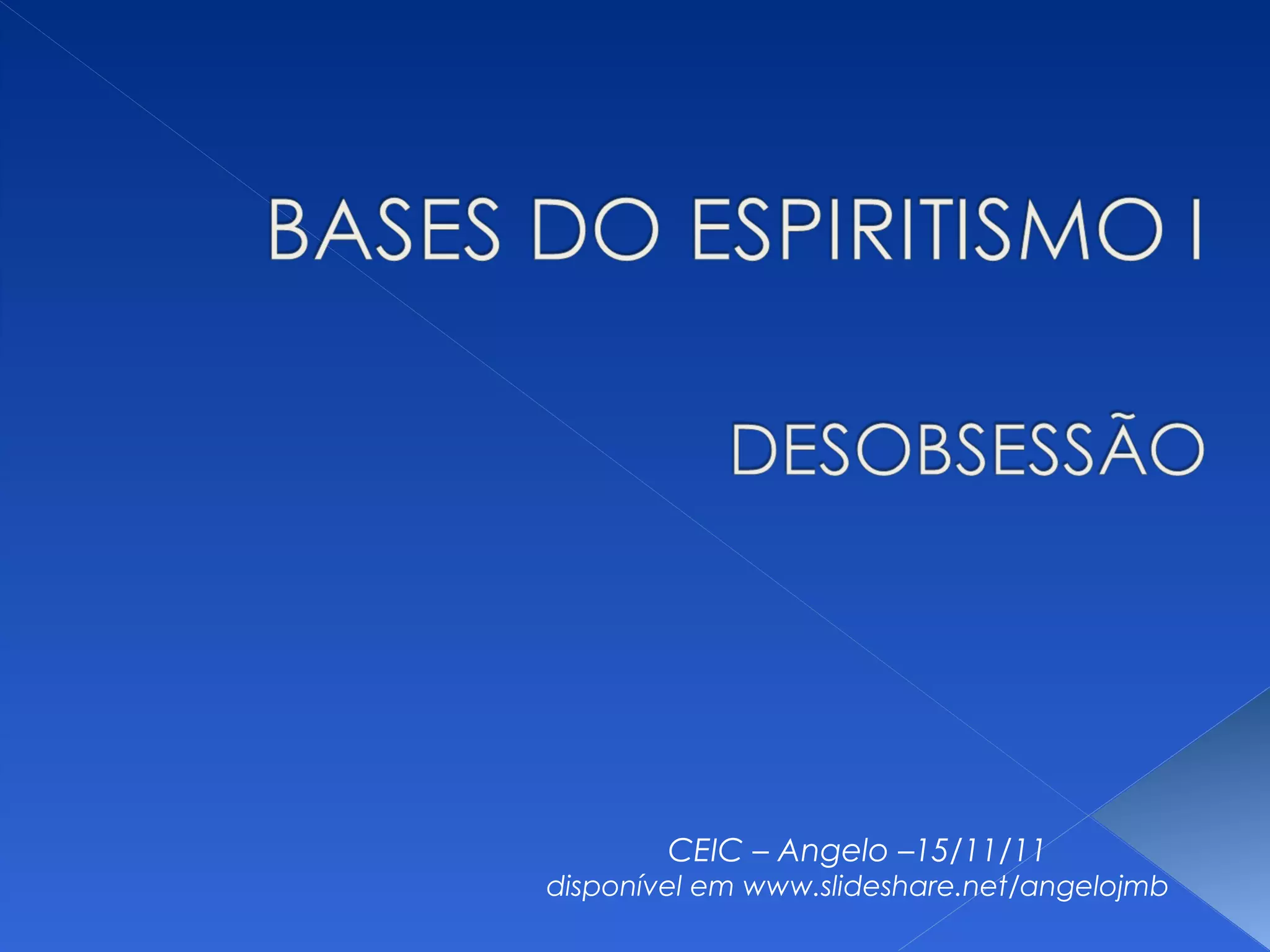 BASES DO ESPIRITISMO I

DESOBSESSÃO

CEIC – Angelo –15/11/11
disponível em www.slideshare.net/angelojmb